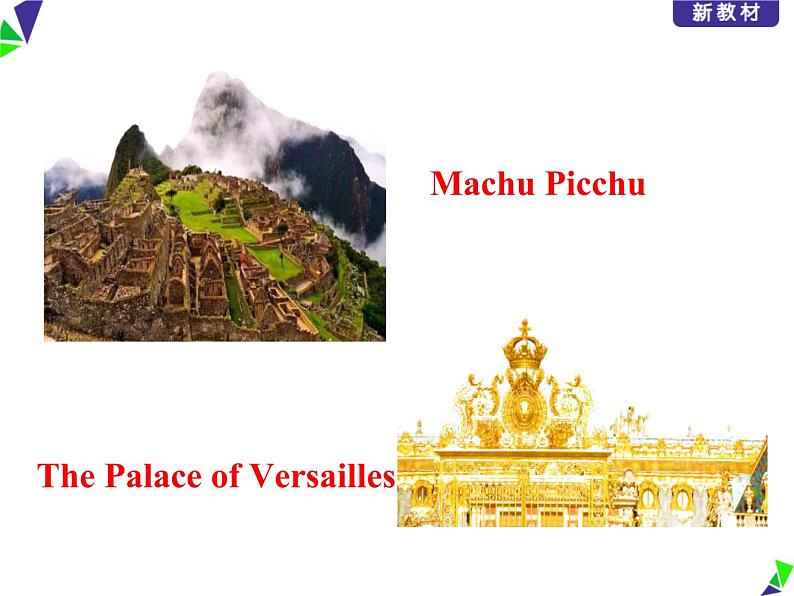 新教材

Machu Picchu

The Palace of Versailles